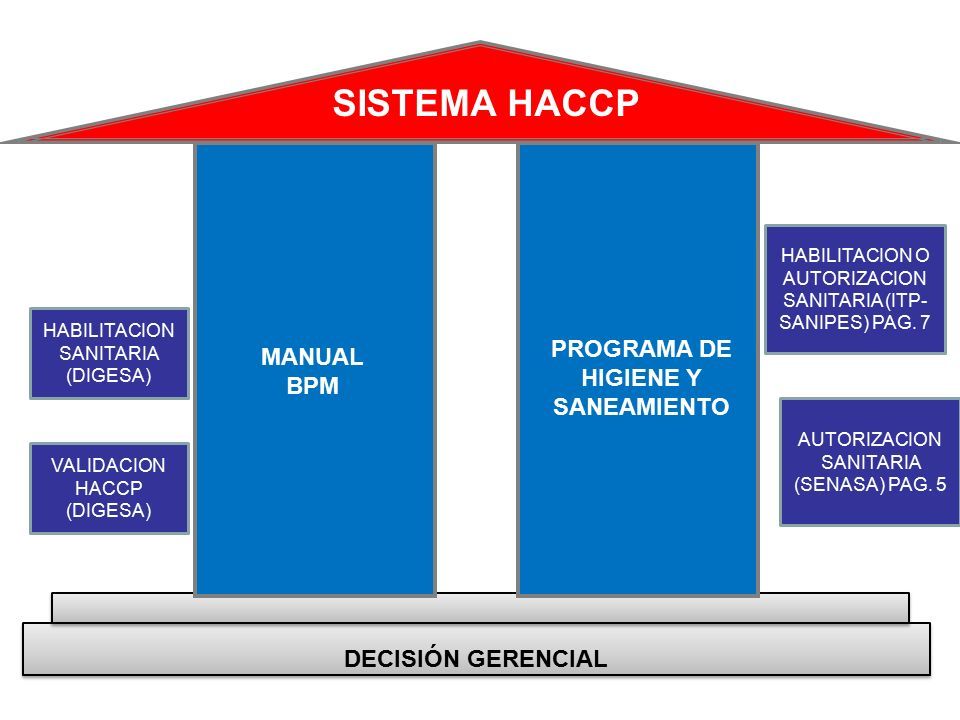 SISTEMA HACCP

HABILITACION SANITARIA (DIGESA)

VALIDACION HACCP (DIGESA)

MANUAL BPM

PROGRAMA DE HIGIENE Y SANEAMIENTO

HABILITACION O AUTORIZACION SANITARIA (ITP-SANIPES) PAG. 7

AUTORIZACION SANITARIA (SENASA) PAG. 5

DECISIÓN GERENCIAL